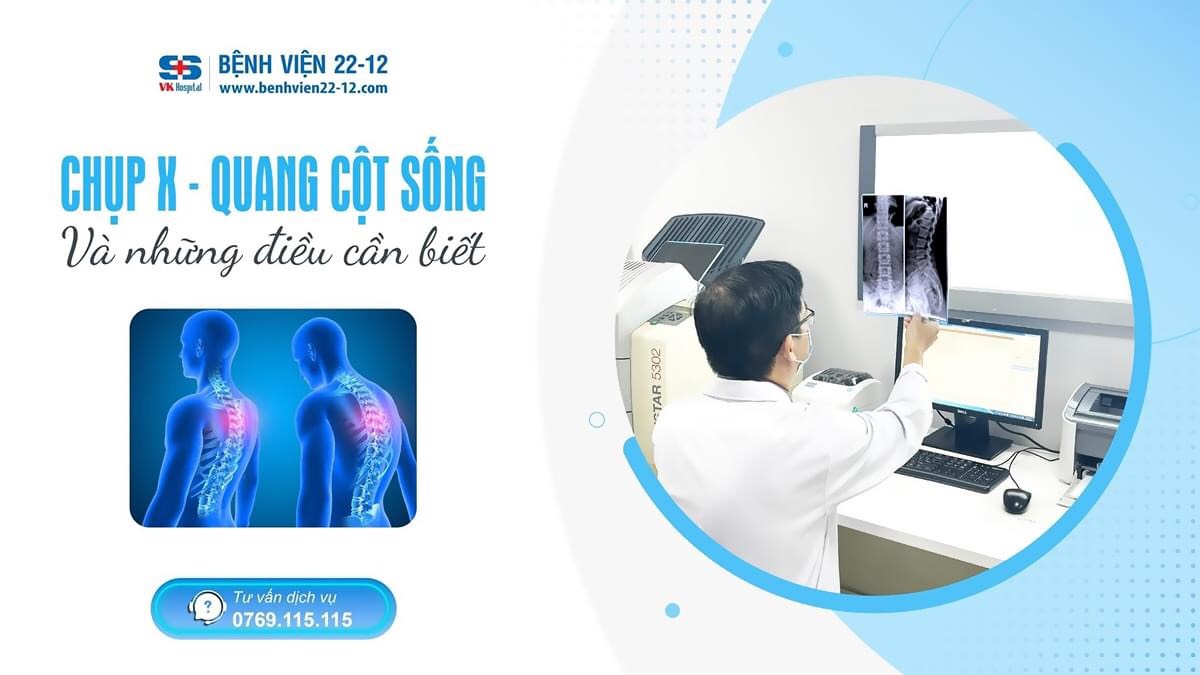 VK Hospital
BỆNH VIỆN 22-12
www.benhvien22-12.com

CHỤP X - QUANG CỘT SỐNG
Và những điều cần biết

Tư vấn dịch vụ
0769.115.115

STAR 5302